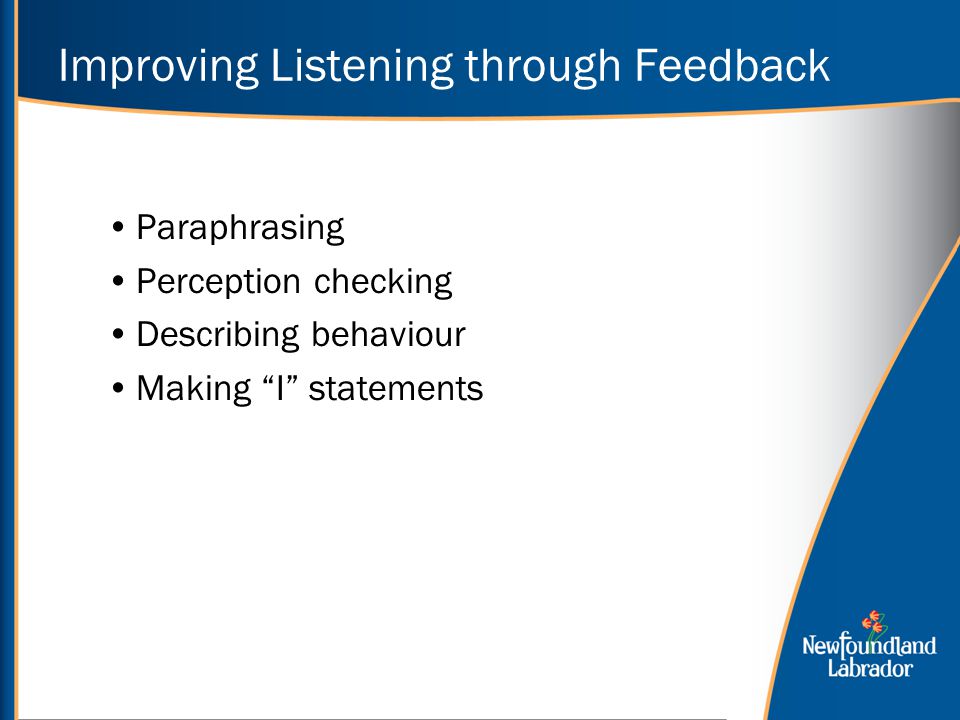 Improving Listening through Feedback

• Paraphrasing
• Perception checking
• Describing behaviour
• Making “I” statements

Newfoundland
Labrador